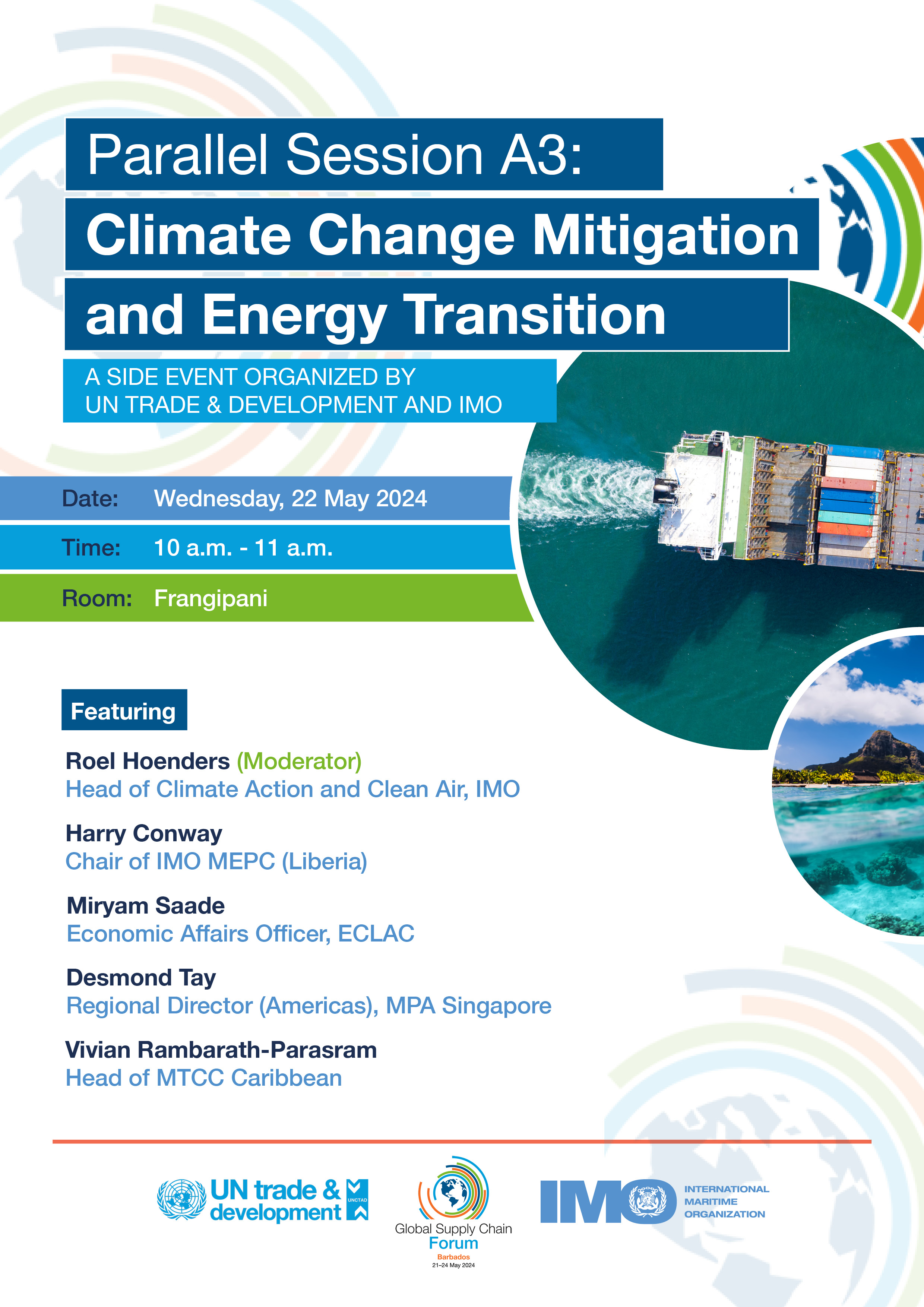 Parallel Session A3:
Climate Change Mitigation and Energy Transition

A SIDE EVENT ORGANIZED BY
UN TRADE & DEVELOPMENT AND IMO

Date: Wednesday, 22 May 2024

Time: 10 a.m. - 11 a.m.

Room: Frangipani

Featuring

Roel Hoenders (Moderator)
Head of Climate Action and Clean Air, IMO

Harry Conway
Chair of IMO MEPC (Liberia)

Miryam Saade
Economic Affairs Officer, ECLAC

Desmond Tay
Regional Director (Americas), MPA Singapore

Vivian Rambarath-Parasram
Head of MTCC Caribbean

UN trade & development UNCTAD

Global Supply Chain Forum
Barbados
21–24 May 2024

IMO INTERNATIONAL MARITIME ORGANIZATION